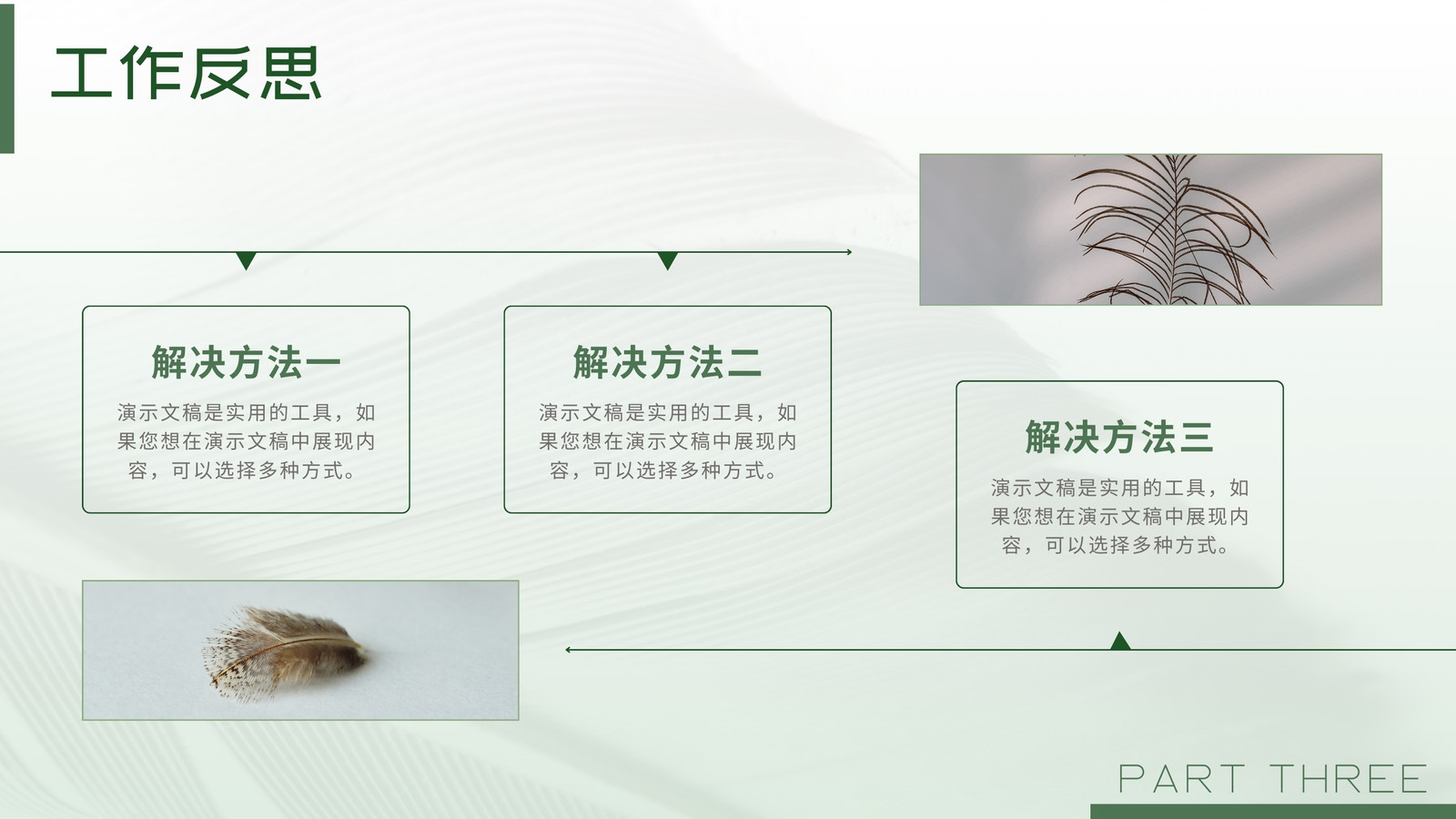 工作反思

解决方法一

演示文稿是实用的工具，如果您想在演示文稿中展现内容，可以选择多种方式。

解决方法二

演示文稿是实用的工具，如果您想在演示文稿中展现内容，可以选择多种方式。

解决方法三

演示文稿是实用的工具，如果您想在演示文稿中展现内容，可以选择多种方式。

PART THREE